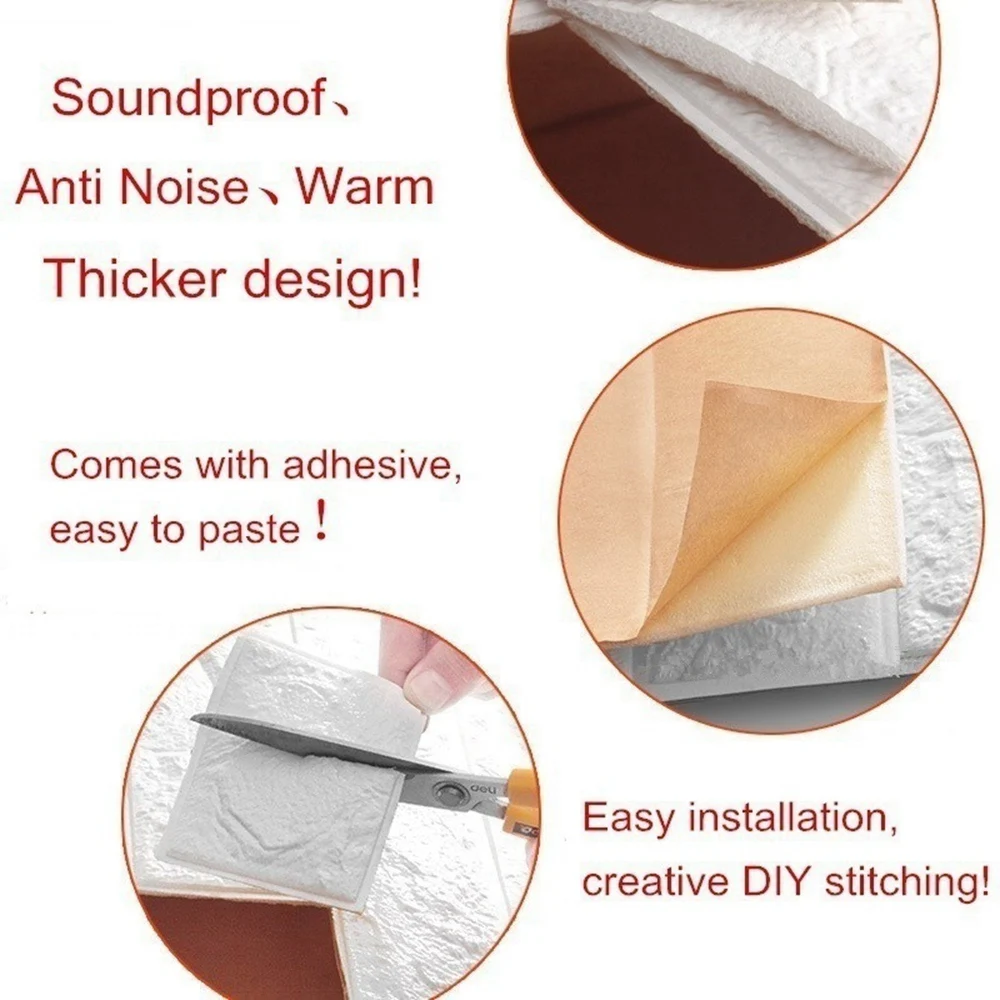 Soundproof、
Anti Noise、Warm
Thicker design!

Comes with adhesive, easy to paste！

deli

Easy installation, creative DIY stitching!